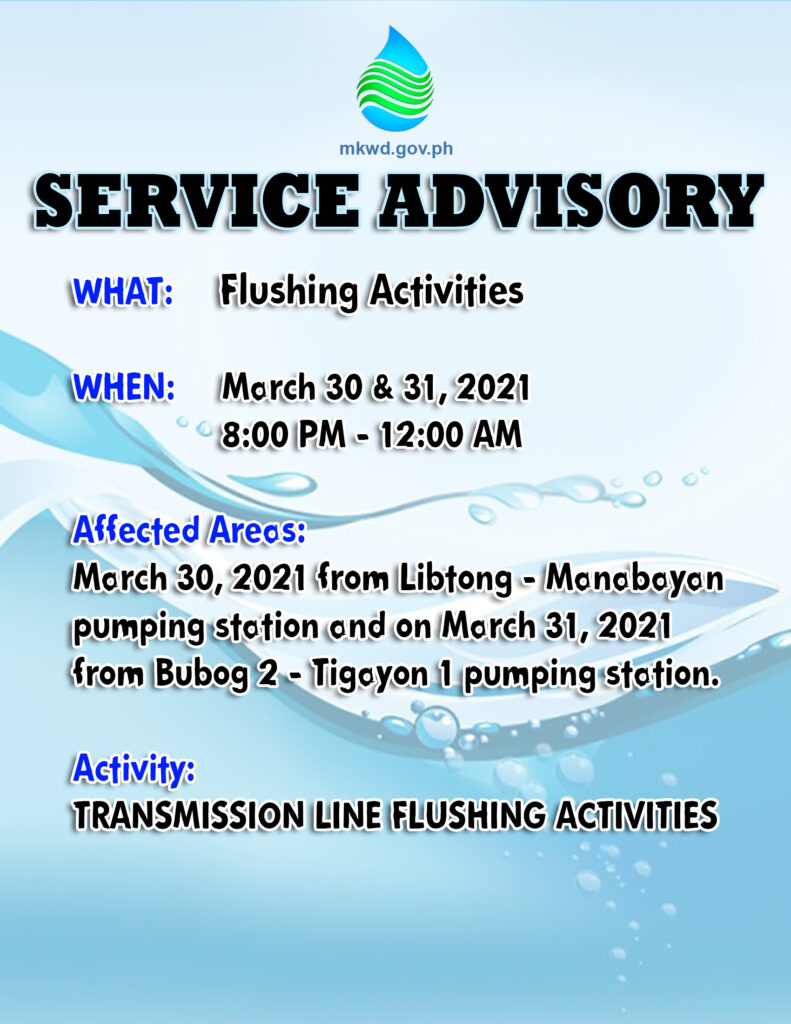 mkwd.gov.ph

SERVICE ADVISORY

WHAT: Flushing Activities

WHEN: March 30 & 31, 2021
8:00 PM - 12:00 AM

Affected Areas:
March 30, 2021 from Libtong - Manabayan pumping station and on March 31, 2021 from Bubog 2 - Tigayon 1 pumping station.

Activity:
TRANSMISSION LINE FLUSHING ACTIVITIES